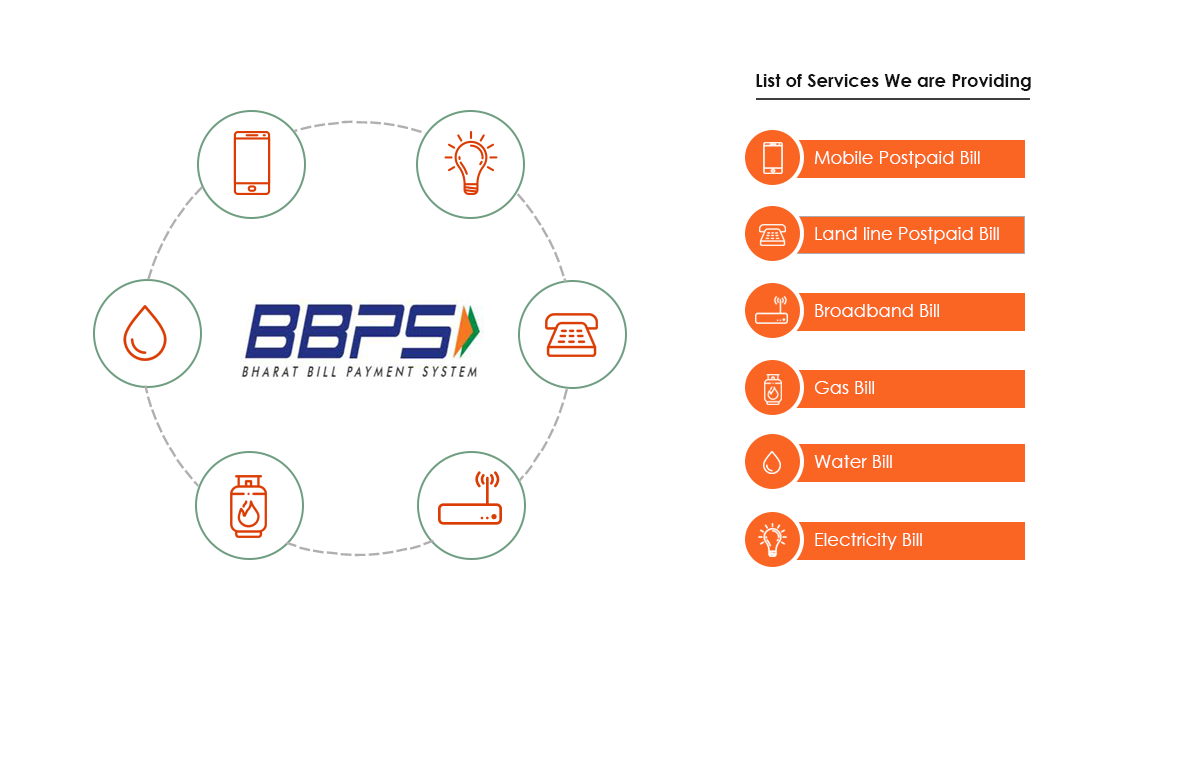 BBPS
BHARAT BILL PAYMENT SYSTEM

List of Services We are Providing

Mobile Postpaid Bill

Land line Postpaid Bill

Broadband Bill

Gas Bill

Water Bill

Electricity Bill